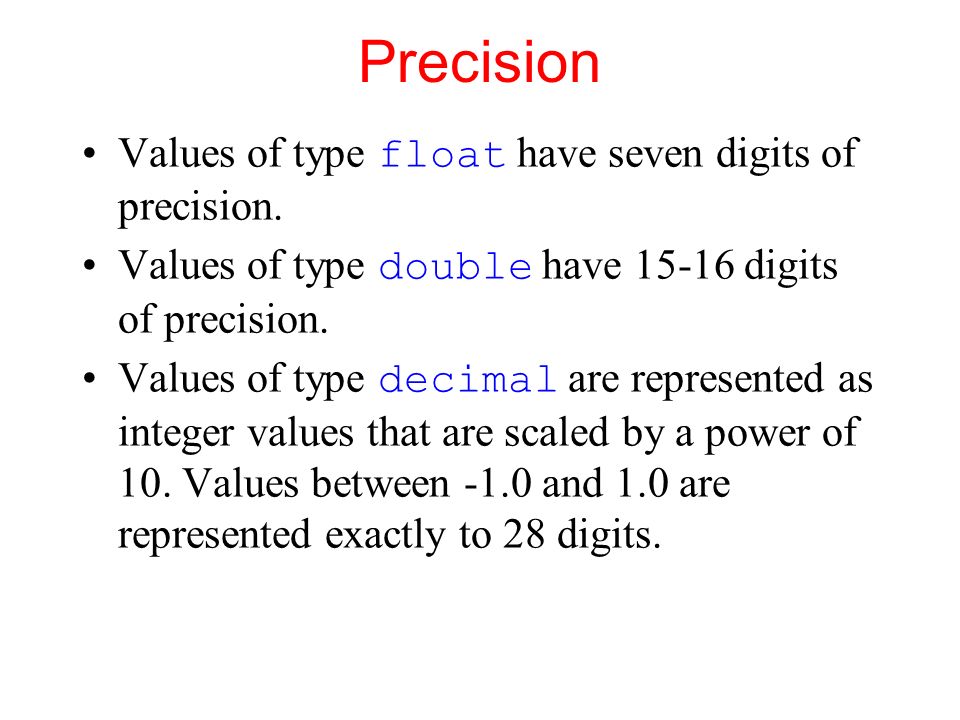 Precision

• Values of type float have seven digits of precision.
• Values of type double have 15-16 digits of precision.
• Values of type decimal are represented as integer values that are scaled by a power of 10. Values between -1.0 and 1.0 are represented exactly to 28 digits.